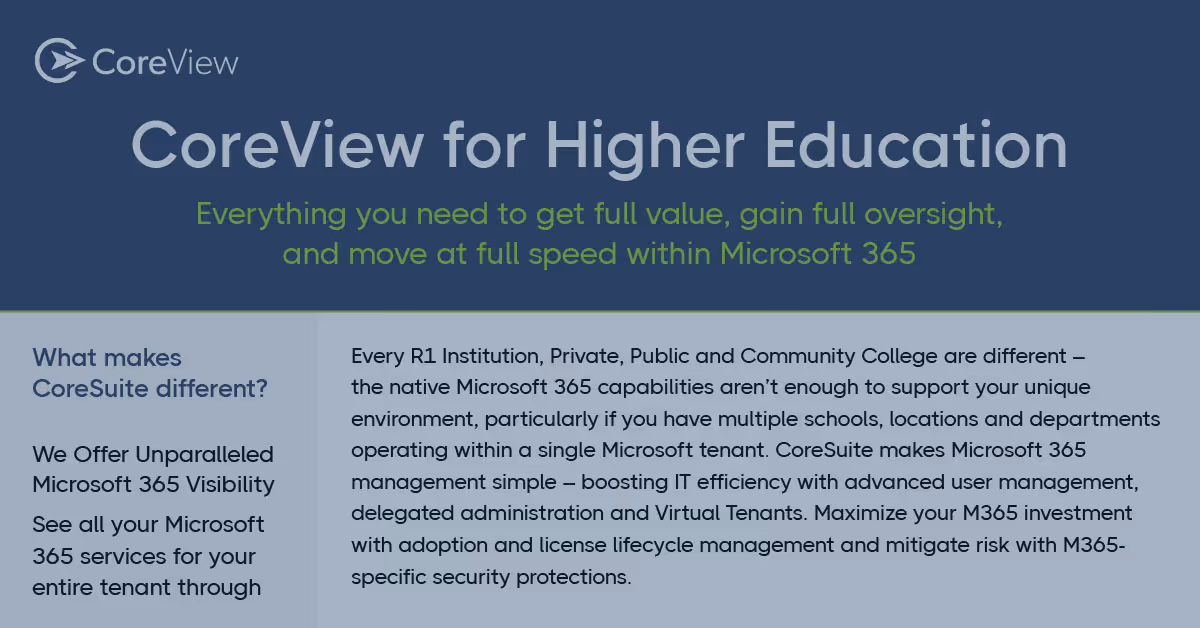 CoreView

CoreView for Higher Education

Everything you need to get full value, gain full oversight, and move at full speed within Microsoft 365

What makes CoreSuite different?

We Offer Unparalleled Microsoft 365 Visibility

See all your Microsoft 365 services for your entire tenant through

Every R1 Institution, Private, Public and Community College are different – the native Microsoft 365 capabilities aren't enough to support your unique environment, particularly if you have multiple schools, locations and departments operating within a single Microsoft tenant. CoreSuite makes Microsoft 365 management simple – boosting IT efficiency with advanced user management, delegated administration and Virtual Tenants. Maximize your M365 investment with adoption and license lifecycle management and mitigate risk with M365-specific security protections.